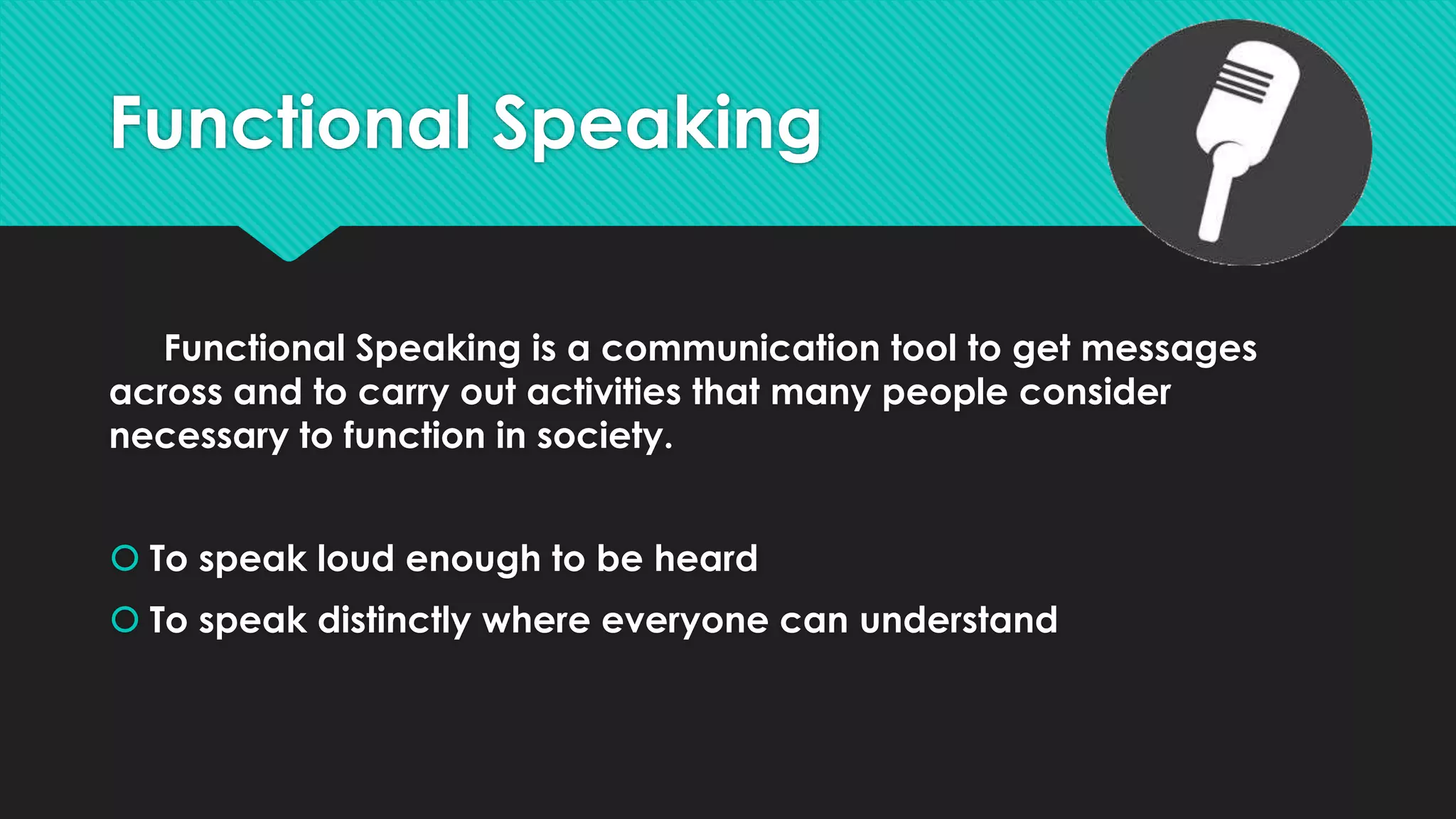 Functional Speaking

Functional Speaking is a communication tool to get messages across and to carry out activities that many people consider necessary to function in society.

To speak loud enough to be heard

To speak distinctly where everyone can understand